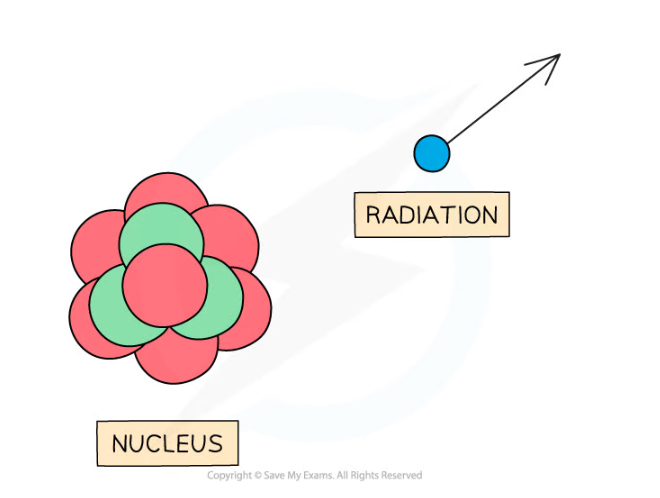 RADIATION

NUCLEUS

Copyright © Save My Exams. All Rights Reserved